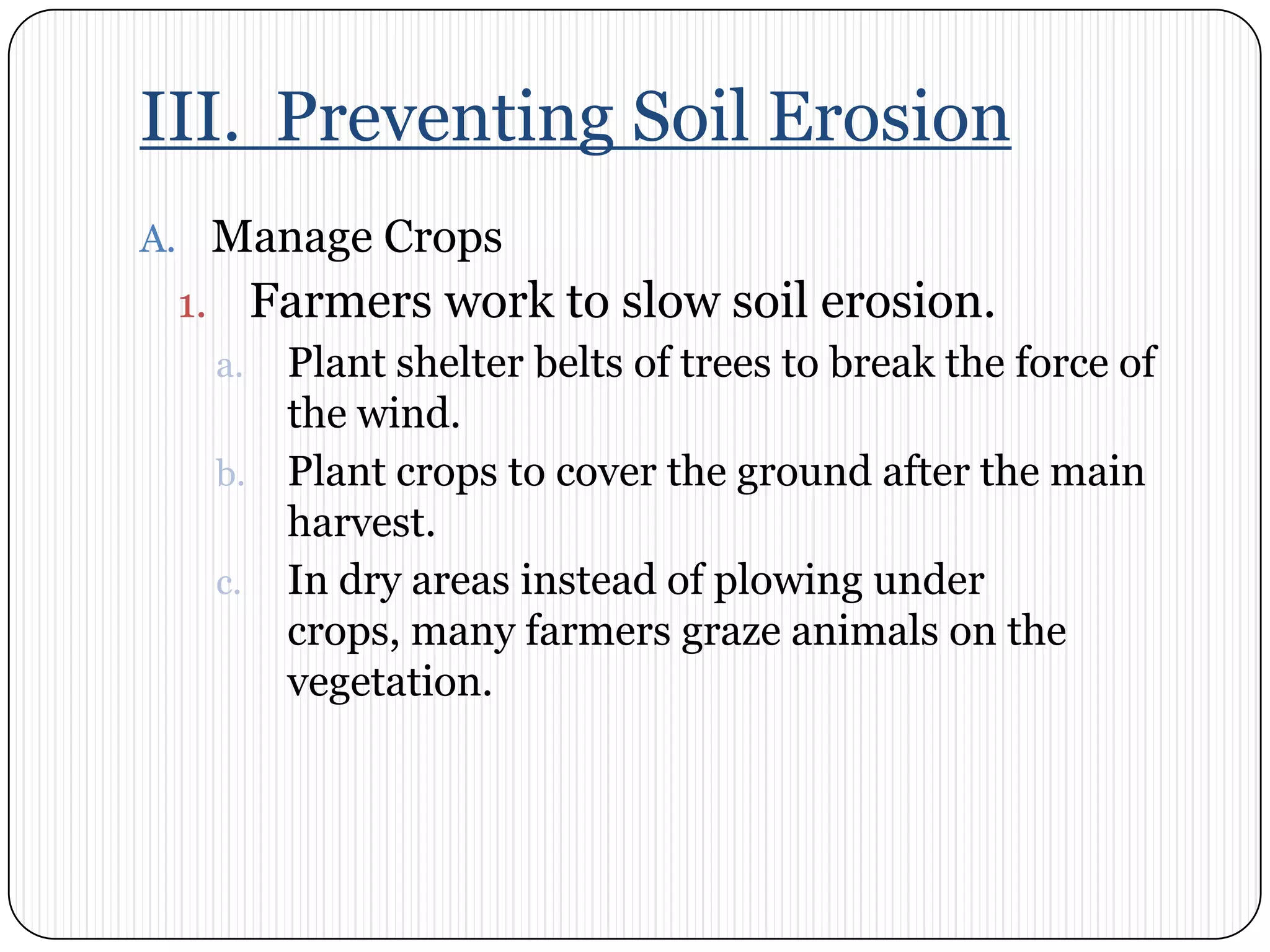 III. Preventing Soil Erosion

A. Manage Crops

1. Farmers work to slow soil erosion.

a. Plant shelter belts of trees to break the force of the wind.

b. Plant crops to cover the ground after the main harvest.

c. In dry areas instead of plowing under crops, many farmers graze animals on the vegetation.